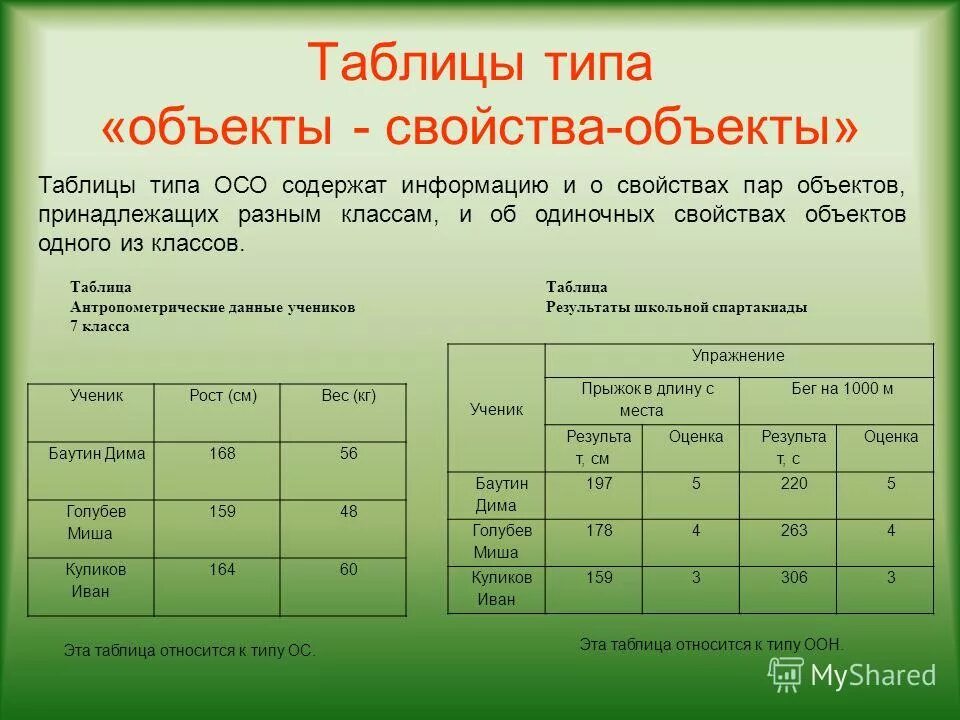 Таблицы типа «объекты - свойства-объекты»

Таблицы типа ОСО содержат информацию и о свойствах пар объектов, принадлежащих разным классам, и об одиночных свойствах объектов одного из классов.

Таблица
Антропометрические данные учеников 7 класса

| Ученик | Рост (см) | Вес (кг) |
|---|---|---|
| Баутин Дима | 168 | 56 |
| Голубев Миша | 159 | 48 |
| Куликов Иван | 164 | 60 |

Эта таблица относится к типу ОС.

Таблица
Результаты школьной спартакиады

| Ученик | Упражнение | | | |
|---|---|---|---|---|
| | Прыжок в длину с места | | Бег на 1000 м | |
| | Результат, см | Оценка | Результат, с | Оценка |
| Баутин Дима | 197 | 5 | 220 | 5 |
| Голубев Миша | 178 | 4 | 263 | 4 |
| Куликов Иван | 159 | 3 | 306 | 3 |

Эта таблица относится к типу ООН.

MyShared